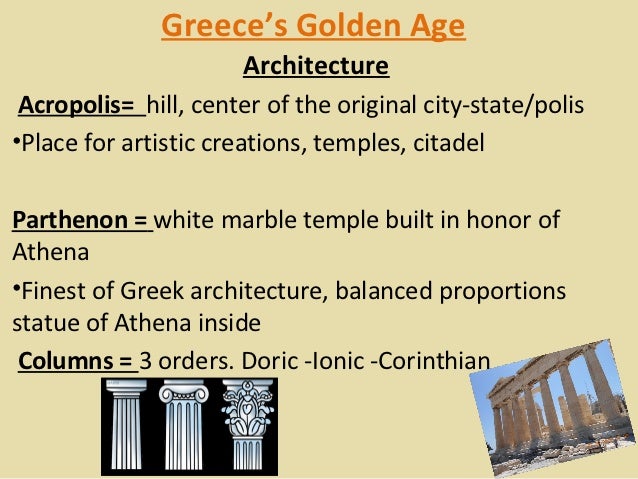 Greece's Golden Age

Architecture

Acropolis= hill, center of the original city-state/polis

•Place for artistic creations, temples, citadel

Parthenon = white marble temple built in honor of Athena

•Finest of Greek architecture, balanced proportions statue of Athena inside

Columns = 3 orders. Doric -Ionic -Corinthian